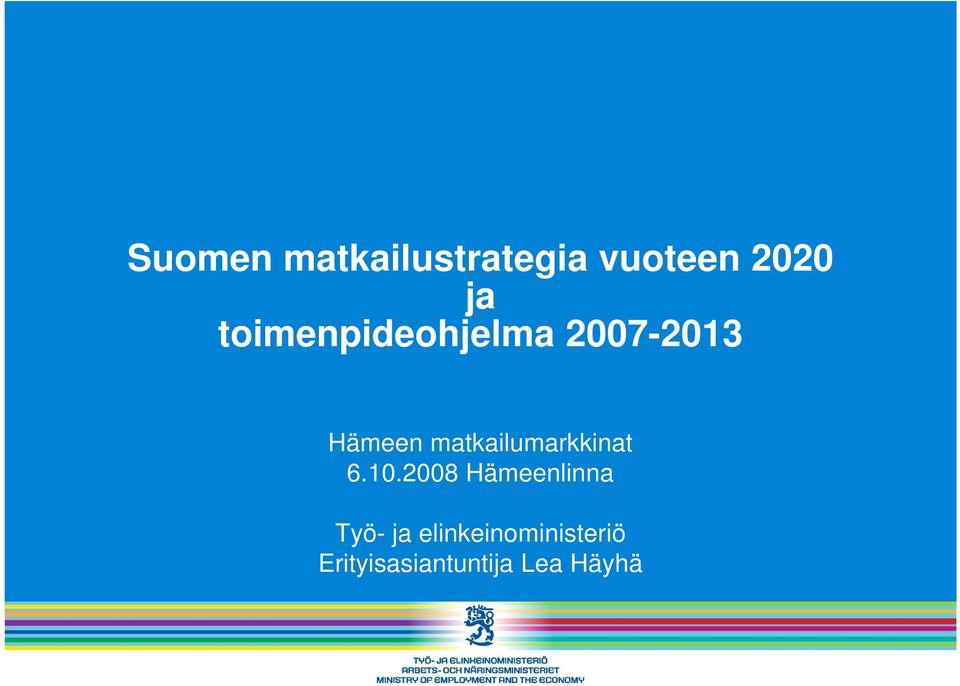 Suomen matkailustrategia vuoteen 2020
ja
toimenpideohjelma 2007-2013

Hämeen matkailumarkkinat
6.10.2008 Hämeenlinna

Työ- ja elinkeinoministeriö
Erityisasiantuntija Lea Häyhä

TYÖ- JA ELINKEINOMINISTERIÖ
ARBETS- OCH NÄRINGSMINISTERIET
MINISTRY OF EMPLOYMENT AND THE ECONOMY